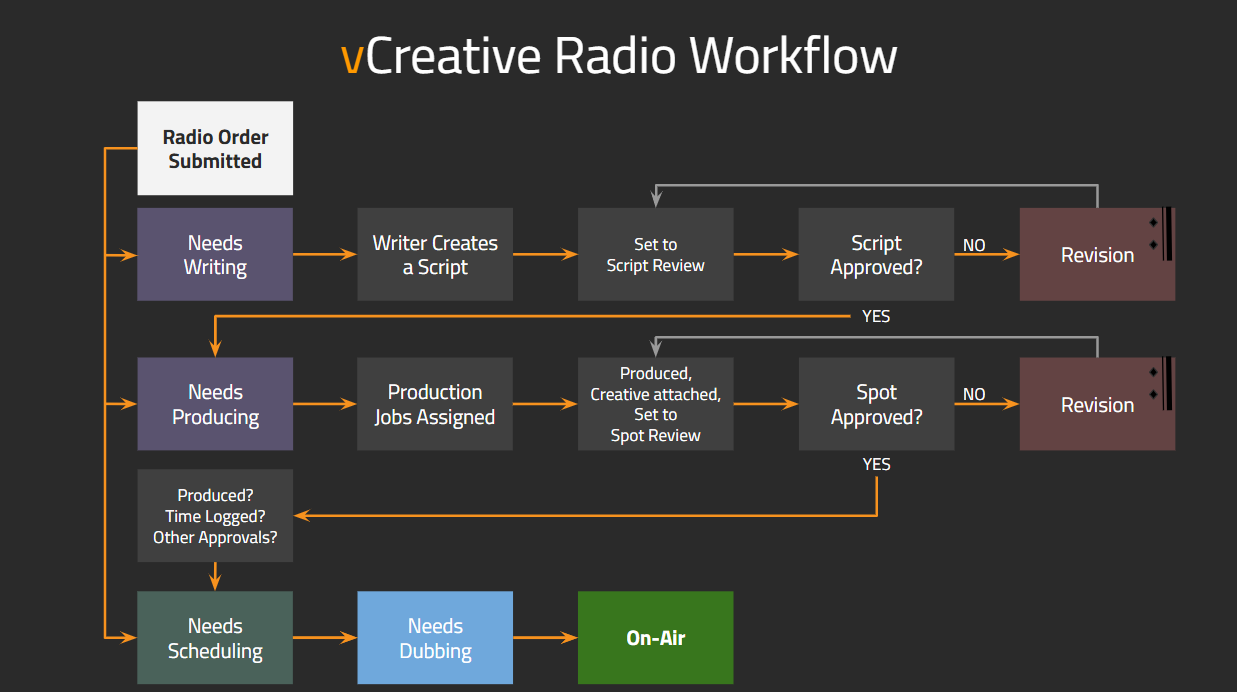 vCreative Radio Workflow

Radio Order Submitted

Needs Writing

Writer Creates a Script

Set to Script Review

Script Approved?

NO

Revision

YES

Needs Producing

Production Jobs Assigned

Produced, Creative attached, Set to Spot Review

Spot Approved?

NO

Revision

YES

Produced? Time Logged? Other Approvals?

Needs Scheduling

Needs Dubbing

On-Air